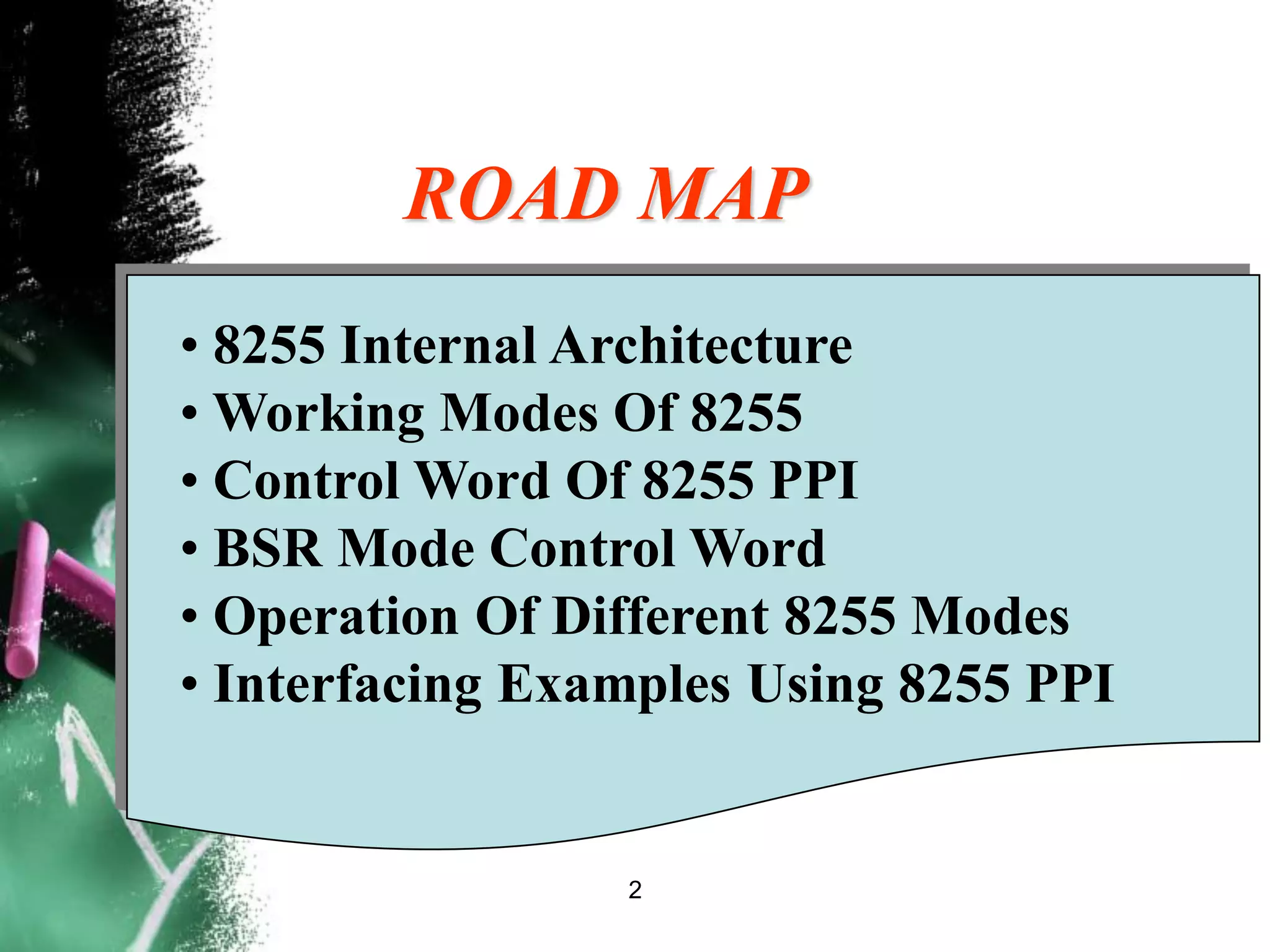 ROAD MAP

• 8255 Internal Architecture
• Working Modes Of 8255
• Control Word Of 8255 PPI
• BSR Mode Control Word
• Operation Of Different 8255 Modes
• Interfacing Examples Using 8255 PPI

2